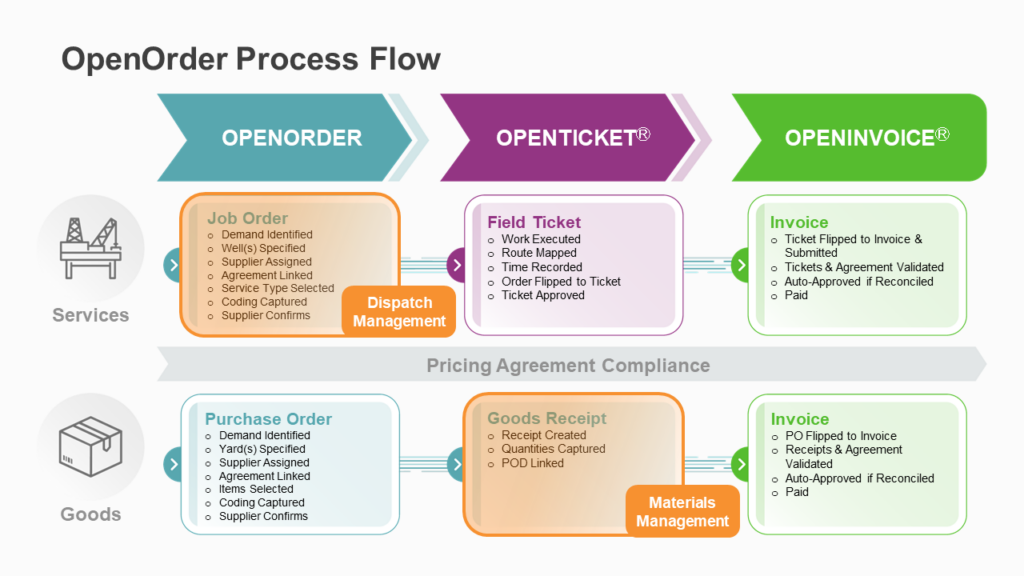 OpenOrder Process Flow

OPENORDER

OPENTICKET®

OPENINVOICE®

Services

Job Order
- Demand Identified
- Well(s) Specified
- Supplier Assigned
- Agreement Linked
- Service Type Selected
- Coding Captured
- Supplier Confirms

Dispatch Management

Field Ticket
- Work Executed
- Route Mapped
- Time Recorded
- Order Flipped to Ticket
- Ticket Approved

Invoice
- Ticket Flipped to Invoice & Submitted
- Tickets & Agreement Validated
- Auto-Approved if Reconciled
- Paid

Pricing Agreement Compliance

Goods

Purchase Order
- Demand Identified
- Yard(s) Specified
- Supplier Assigned
- Agreement Linked
- Items Selected
- Coding Captured
- Supplier Confirms

Goods Receipt
- Receipt Created
- Quantities Captured
- POD Linked

Materials Management

Invoice
- PO Flipped to Invoice
- Receipts & Agreement Validated
- Auto-Approved if Reconciled
- Paid